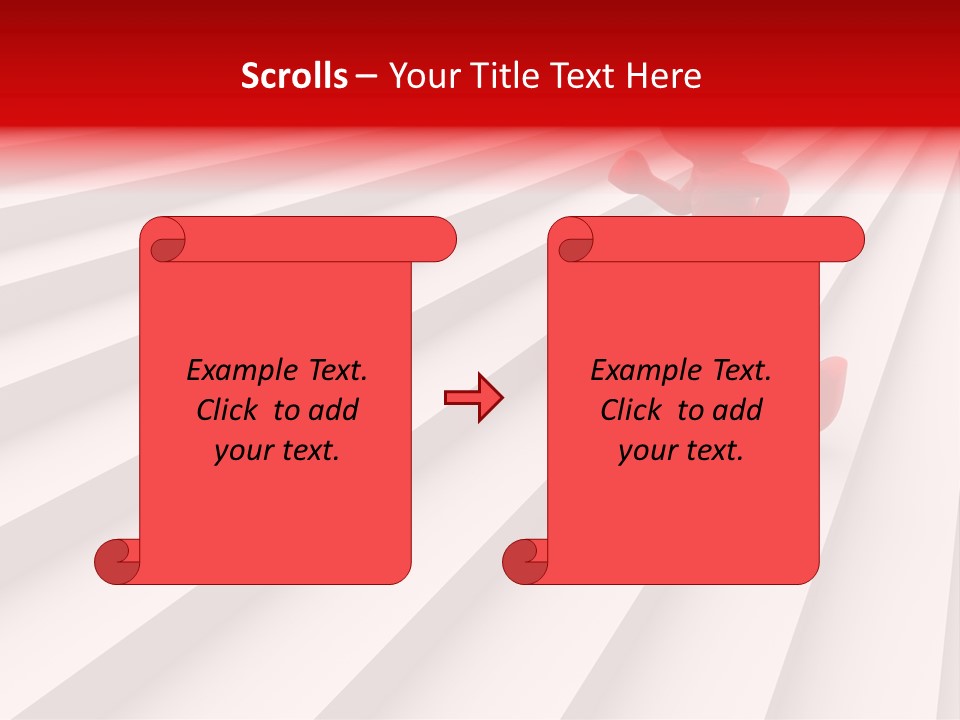 Scrolls – Your Title Text Here

Example Text. Click to add your text.

Example Text. Click to add your text.